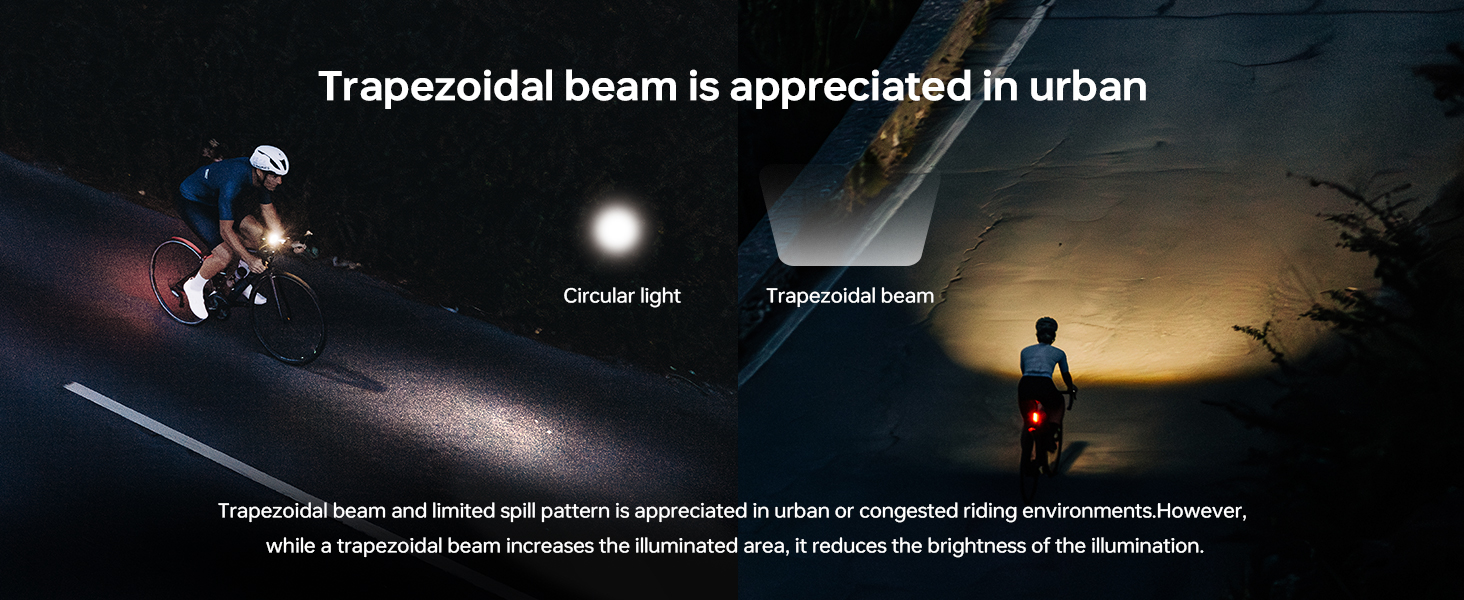 Trapezoidal beam is appreciated in urban

Circular light

Trapezoidal beam

Trapezoidal beam and limited spill pattern is appreciated in urban or congested riding environments.However, while a trapezoidal beam increases the illuminated area, it reduces the brightness of the illumination.